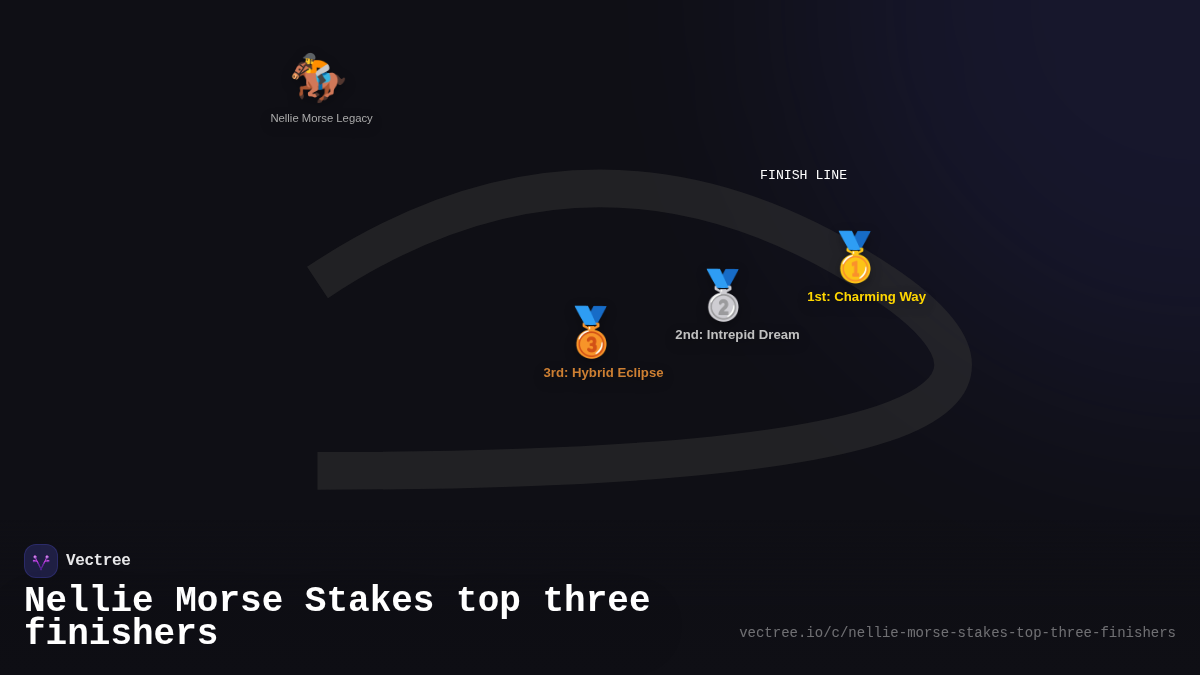 Nellie Morse Legacy

FINISH LINE

1st: Charming Way

2nd: Intrepid Dream

3rd: Hybrid Eclipse

Vectree

Nellie Morse Stakes top three finishers

vectree.io/c/nellie-morse-stakes-top-three-finishers